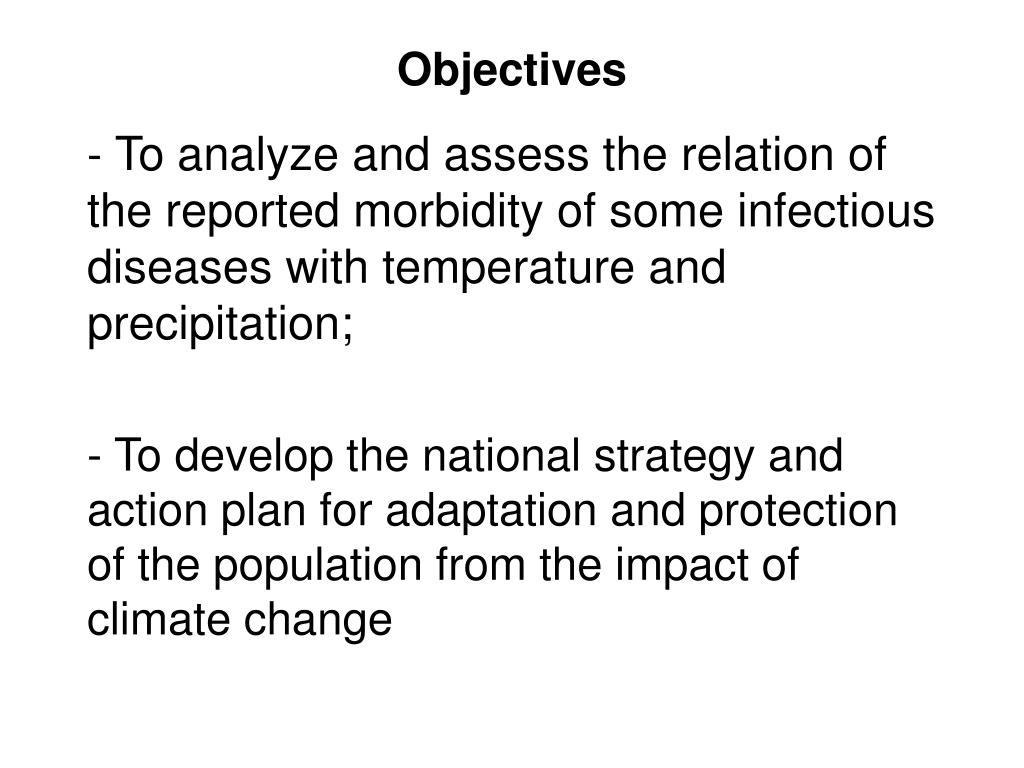 Objectives

- To analyze and assess the relation of the reported morbidity of some infectious diseases with temperature and precipitation;

- To develop the national strategy and action plan for adaptation and protection of the population from the impact of climate change